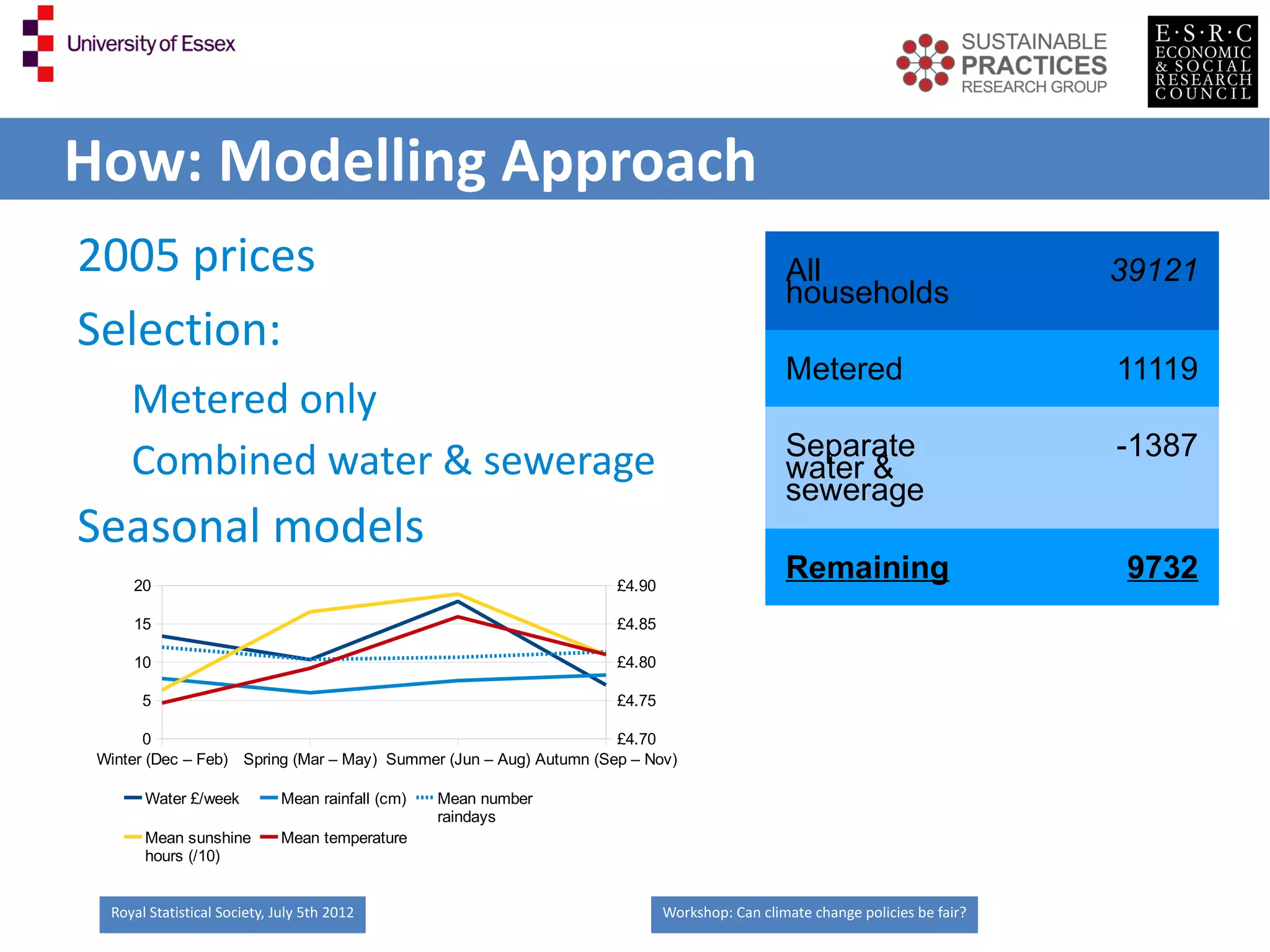 University of Essex

SUSTAINABLE PRACTICES RESEARCH GROUP

E·S·R·C ECONOMIC & SOCIAL RESEARCH COUNCIL

How: Modelling Approach

2005 prices

Selection:

Metered only

Combined water & sewerage

Seasonal models

| All households | 39121 |
|---|---|
| Metered | 11119 |
| Separate water & sewerage | -1387 |
| Remaining | 9732 |

20
15
10
5
0

£4.90
£4.85
£4.80
£4.75
£4.70

Winter (Dec – Feb) Spring (Mar – May) Summer (Jun – Aug) Autumn (Sep – Nov)

Water £/week
Mean rainfall (cm)
Mean number raindays
Mean sunshine hours (/10)
Mean temperature

Royal Statistical Society, July 5th 2012

Workshop: Can climate change policies be fair?